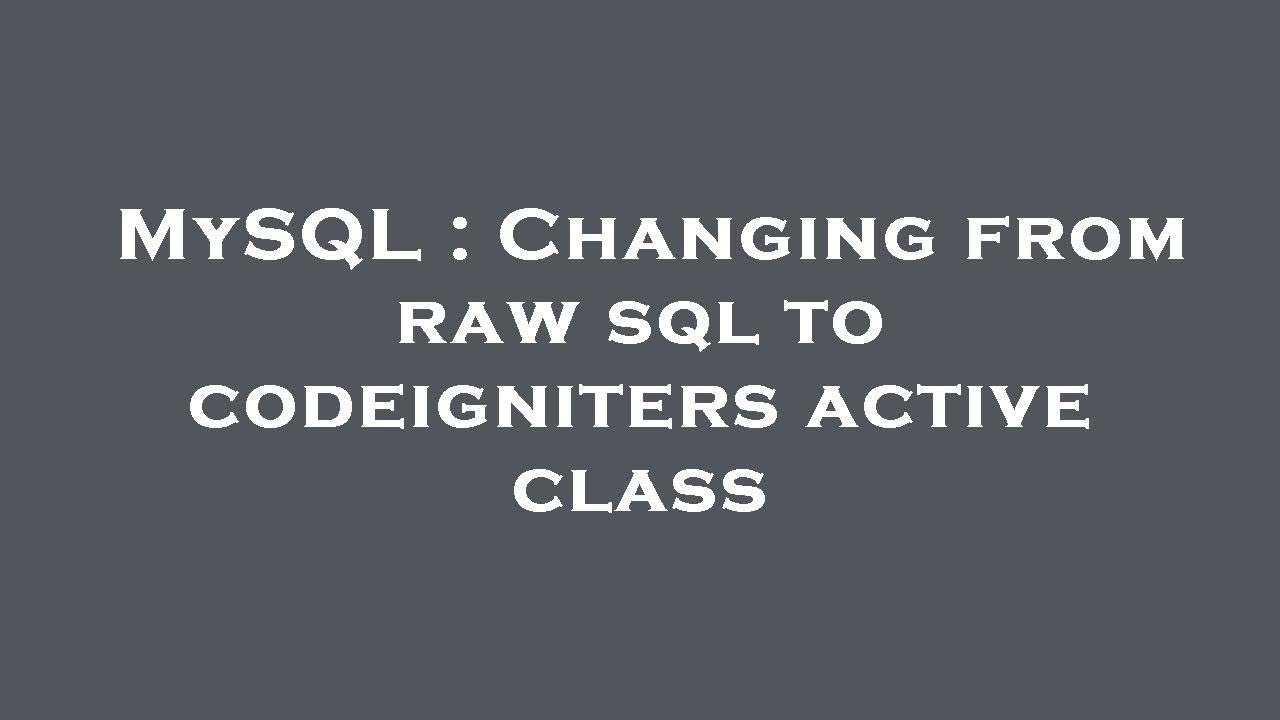 MySQL : Changing from raw sql to codeigniters active class